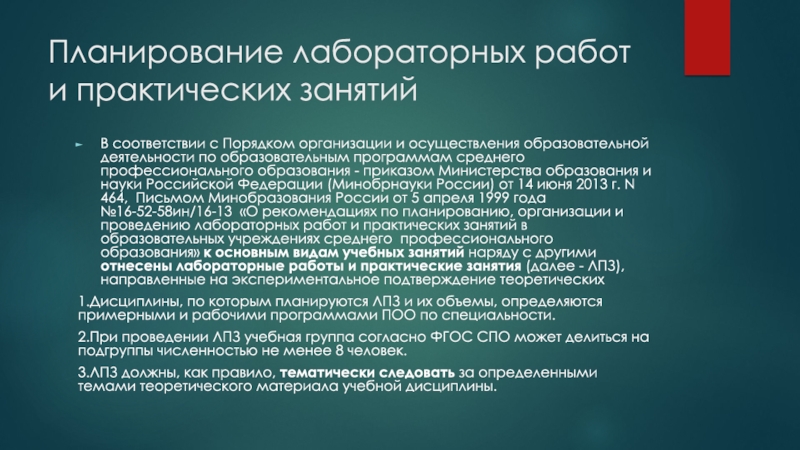 Планирование лабораторных работ и практических занятий

В соответствии с Порядком организации и осуществления образовательной деятельности по образовательным программам среднего профессионального образования - приказом Министерства образования и науки Российской Федерации (Минобрнауки России) от 14 июня 2013 г. N 464, Письмом Минобразования России от 5 апреля 1999 года №16-52-58ин/16-13 «О рекомендациях по планированию, организации и проведению лабораторных работ и практических занятий в образовательных учреждениях среднего профессионального образования» к основным видам учебных занятий наряду с другими отнесены лабораторные работы и практические занятия (далее - ЛПЗ), направленные на экспериментальное подтверждение теоретических

1.Дисциплины, по которым планируются ЛПЗ и их объемы, определяются примерными и рабочими программами ПОО по специальности.

2.При проведении ЛПЗ учебная группа согласно ФГОС СПО может делиться на подгруппы численностью не менее 8 человек.

3.ЛПЗ должны, как правило, тематически следовать за определенными темами теоретического материала учебной дисциплины.